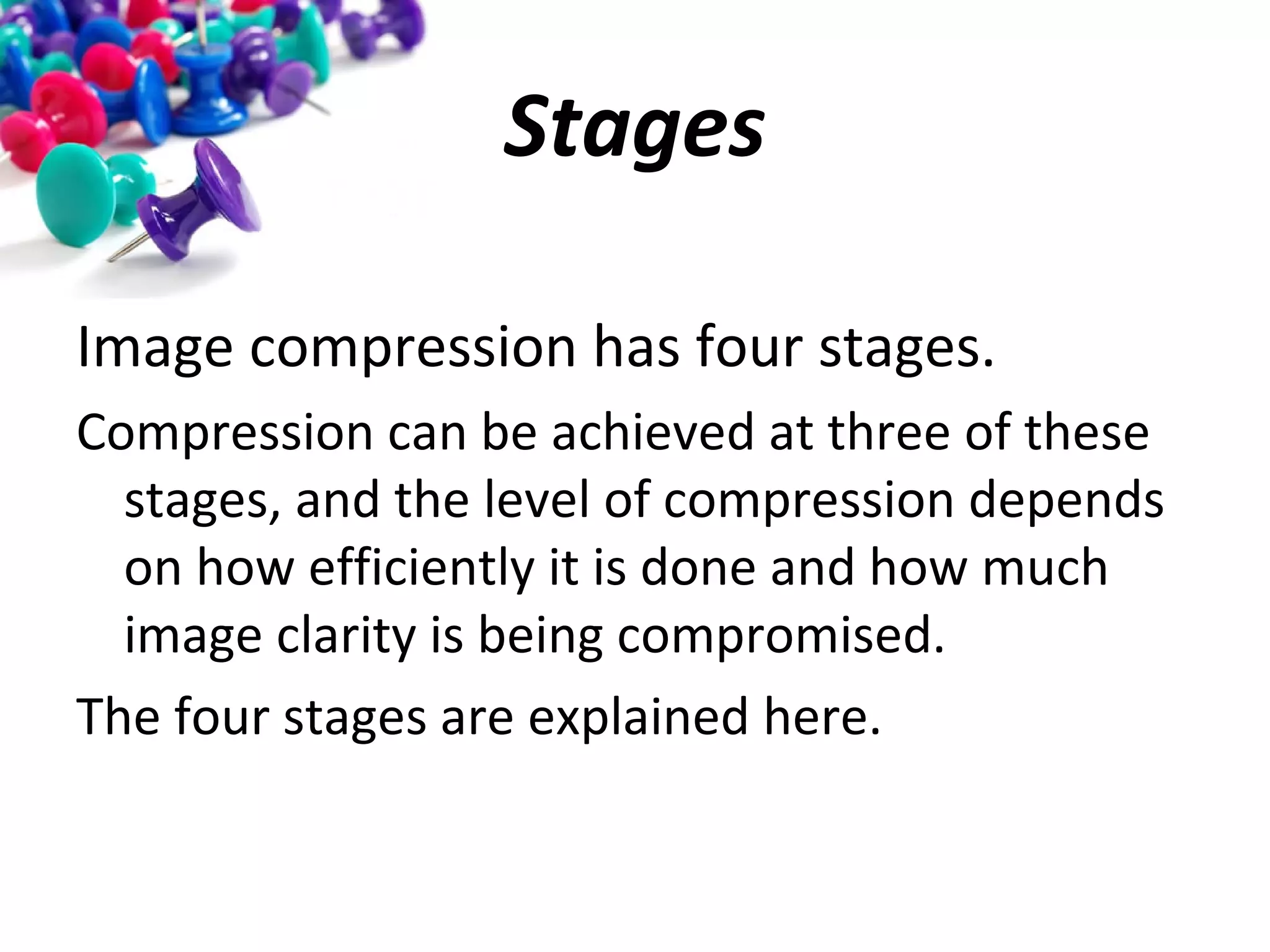 Stages

Image compression has four stages.

Compression can be achieved at three of these stages, and the level of compression depends on how efficiently it is done and how much image clarity is being compromised.

The four stages are explained here.